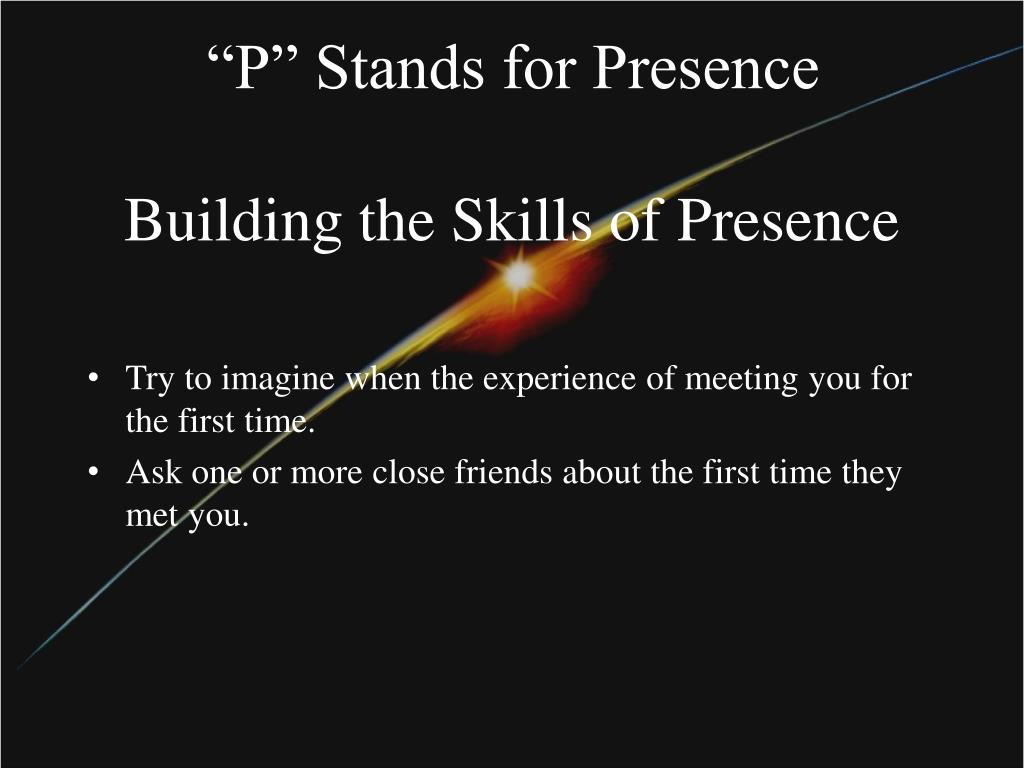 “P” Stands for Presence

Building the Skills of Presence

• Try to imagine when the experience of meeting you for the first time.
• Ask one or more close friends about the first time they met you.